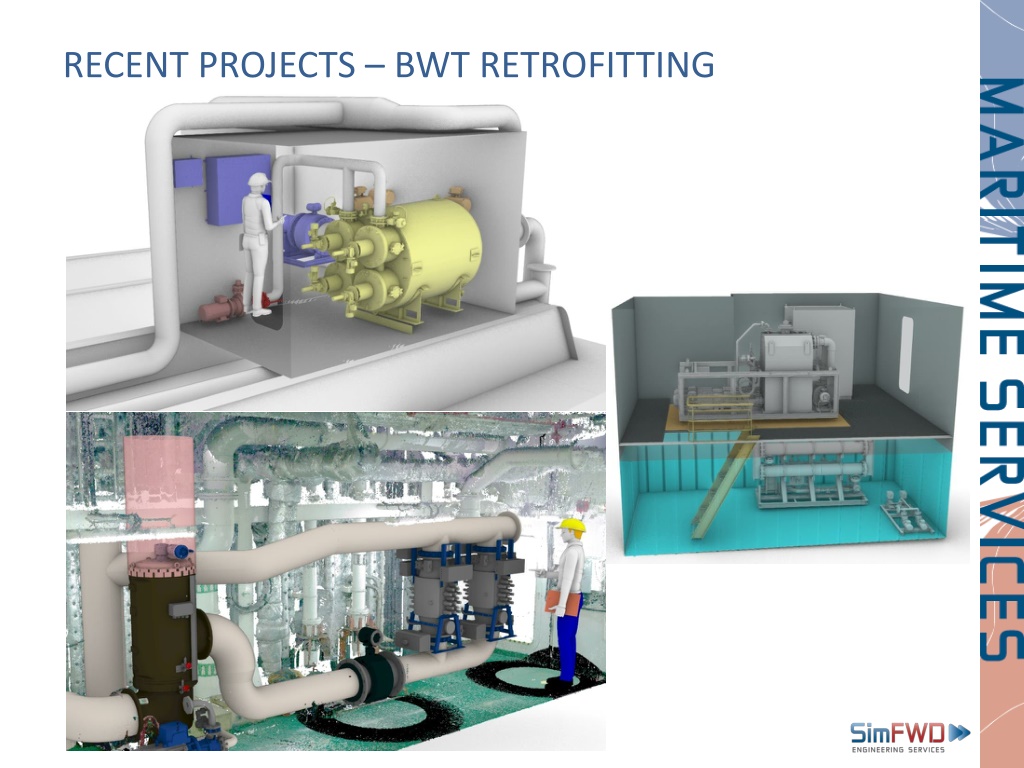 RECENT PROJECTS – BWT RETROFITTING

MARITIME SERVICES

SimFWD
ENGINEERING SERVICES